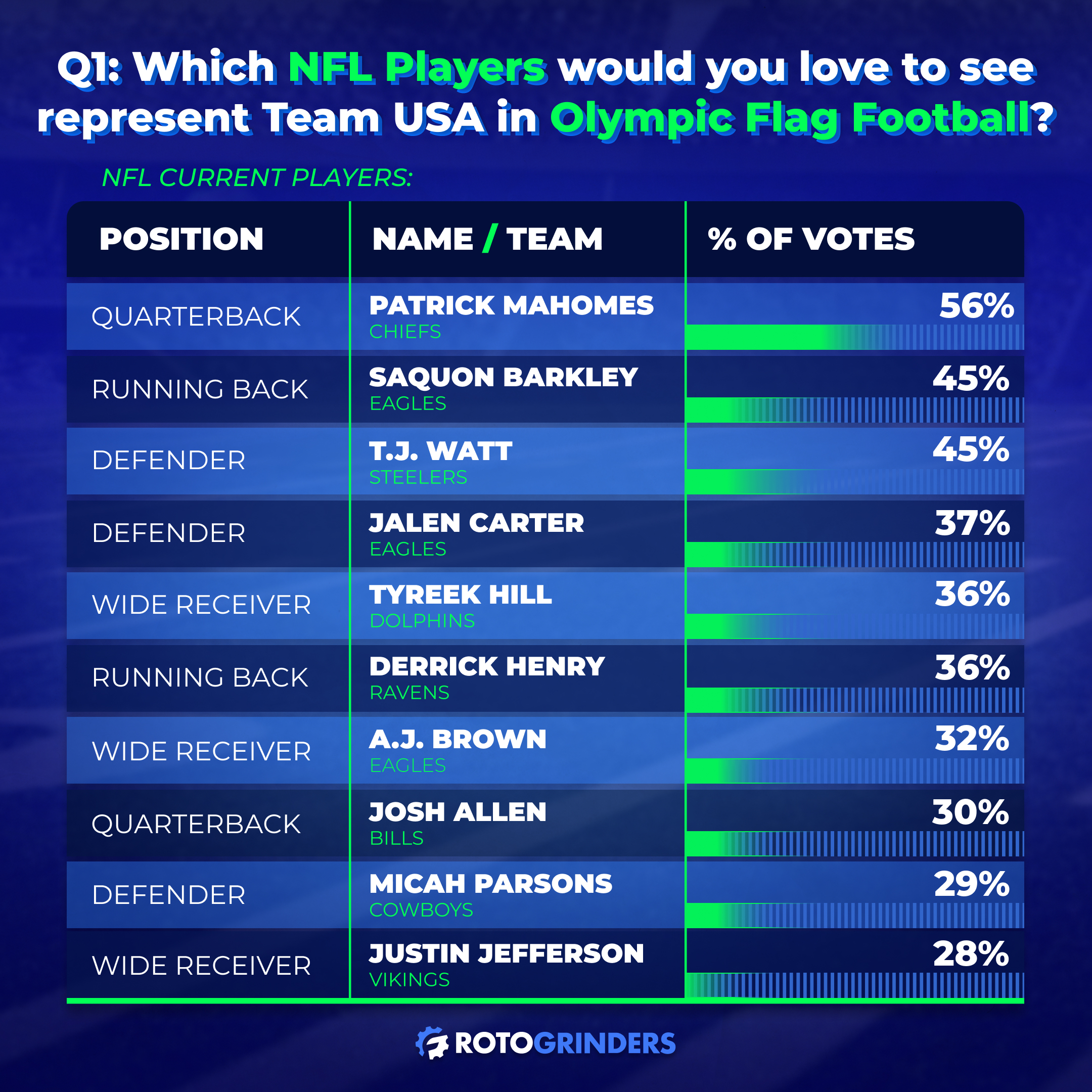 Q1: Which NFL Players would you love to see represent Team USA in Olympic Flag Football?

NFL CURRENT PLAYERS:

| POSITION | NAME / TEAM | % OF VOTES |
|---|---|---|
| QUARTERBACK | PATRICK MAHOMES CHIEFS | 56% |
| RUNNING BACK | SAQUON BARKLEY EAGLES | 45% |
| DEFENDER | T.J. WATT STEELERS | 45% |
| DEFENDER | JALEN CARTER EAGLES | 37% |
| WIDE RECEIVER | TYREEK HILL DOLPHINS | 36% |
| RUNNING BACK | DERRICK HENRY RAVENS | 36% |
| WIDE RECEIVER | A.J. BROWN EAGLES | 32% |
| QUARTERBACK | JOSH ALLEN BILLS | 30% |
| DEFENDER | MICAH PARSONS COWBOYS | 29% |
| WIDE RECEIVER | JUSTIN JEFFERSON VIKINGS | 28% |

ROTOGRINDERS